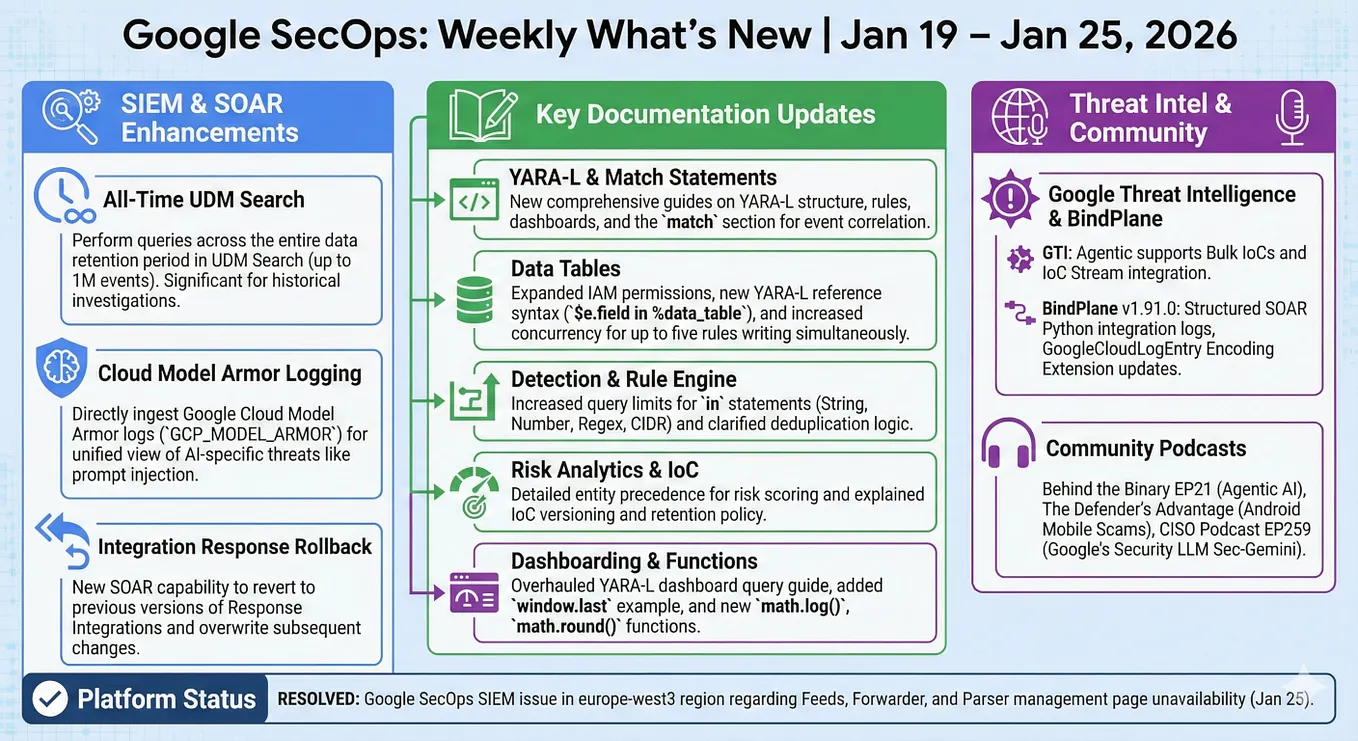 Google SecOps: Weekly What's New | Jan 19 – Jan 25, 2026

SIEM & SOAR Enhancements

All-Time UDM Search

Perform queries across the entire data retention period in UDM Search (up to 1M events). Significant for historical investigations.

Cloud Model Armor Logging

Directly ingest Google Cloud Model Armor logs (`GCP_MODEL_ARMOR`) for unified view of AI-specific threats like prompt injection.

Integration Response Rollback

New SOAR capability to revert to previous versions of Response Integrations and overwrite subsequent changes.

Key Documentation Updates

YARA-L & Match Statements

New comprehensive guides on YARA-L structure, rules, dashboards, and the `match` section for event correlation.

Data Tables

Expanded IAM permissions, new YARA-L reference syntax (`$e.field in %data_table`), and increased concurrency for up to five rules writing simultaneously.

Detection & Rule Engine

Increased query limits for `in` statements (String, Number, Regex, CIDR) and clarified deduplication logic.

Risk Analytics & IoC

Detailed entity precedence for risk scoring and explained IoC versioning and retention policy.

Dashboarding & Functions

Overhauled YARA-L dashboard query guide, added `window.last` example, and new `math.log()`, `math.round()` functions.

Threat Intel & Community

Google Threat Intelligence & BindPlane

GTI: Agentic supports Bulk IoCs and IoC Stream integration.

BindPlane v1.91.0: Structured SOAR Python integration logs, GoogleCloudLogEntry Encoding Extension updates.

Community Podcasts

Behind the Binary EP21 (Agentic AI), The Defender's Advantage (Android Mobile Scams), CISO Podcast EP259 (Google's Security LLM Sec-Gemini).

Platform Status

RESOLVED: Google SecOps SIEM issue in europe-west3 region regarding Feeds, Forwarder, and Parser management page unavailability (Jan 25).